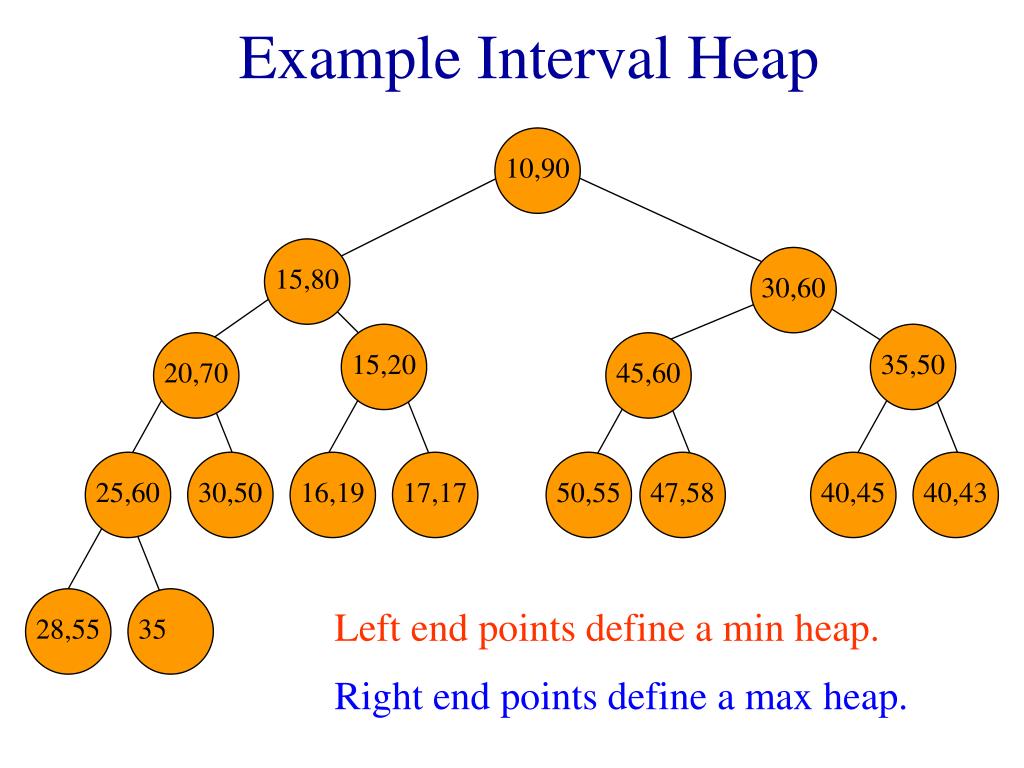 Example Interval Heap

10,90

15,80

30,60

20,70

15,20

45,60

35,50

25,60

30,50

16,19

17,17

50,55

47,58

40,45

40,43

28,55

35

Left end points define a min heap.

Right end points define a max heap.